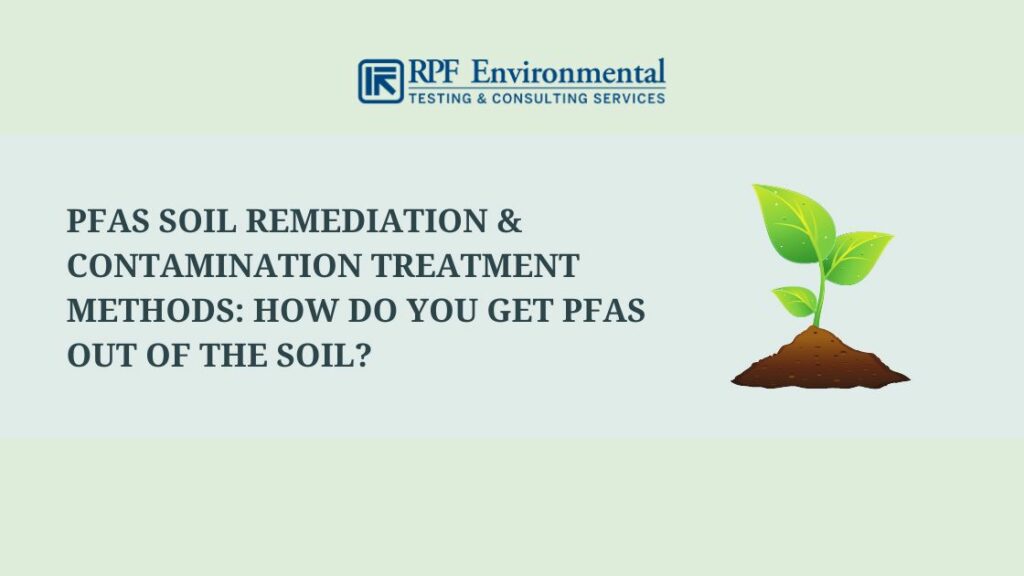 RPF Environmental
TESTING & CONSULTING SERVICES

PFAS SOIL REMEDIATION & CONTAMINATION TREATMENT METHODS: HOW DO YOU GET PFAS OUT OF THE SOIL?